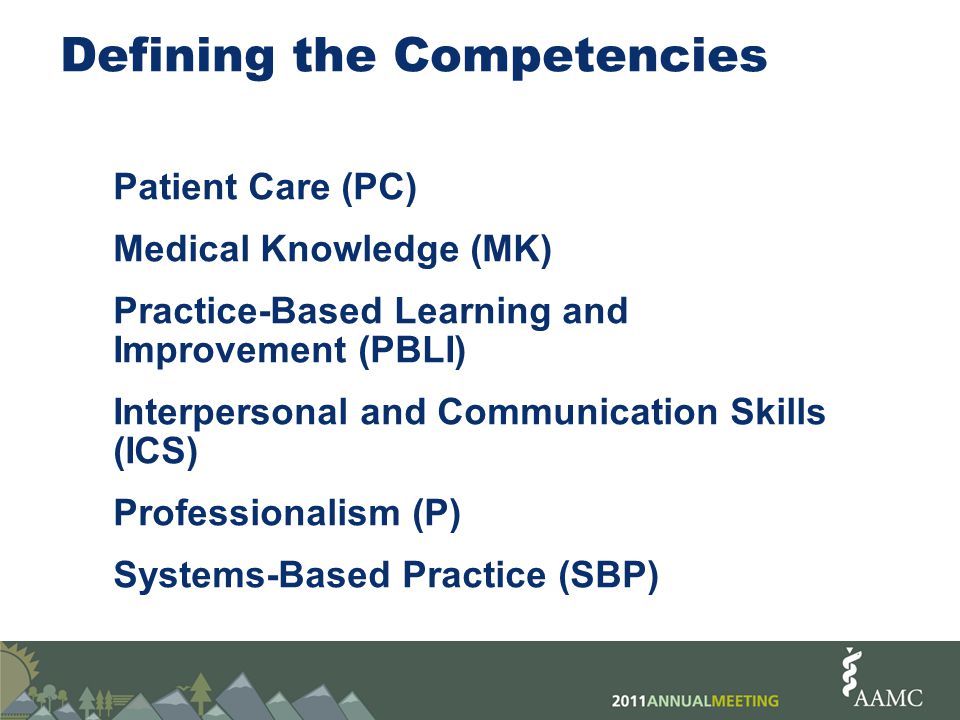 Defining the Competencies

Patient Care (PC)

Medical Knowledge (MK)

Practice-Based Learning and Improvement (PBLI)

Interpersonal and Communication Skills (ICS)

Professionalism (P)

Systems-Based Practice (SBP)

2011ANNUALMEETING

AAMC